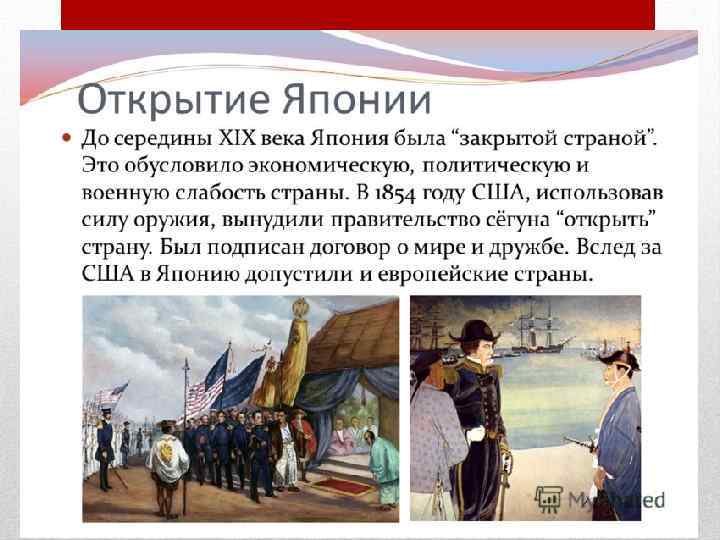 Открытие Японии

До середины XIX века Япония была “закрытой страной”. Это обусловило экономическую, политическую и военную слабость страны. В 1854 году США, использовав силу оружия, вынудили правительство сёгуна “открыть” страну. Был подписан договор о мире и дружбе. Вслед за США в Японию допустили и европейские страны.

MyShared